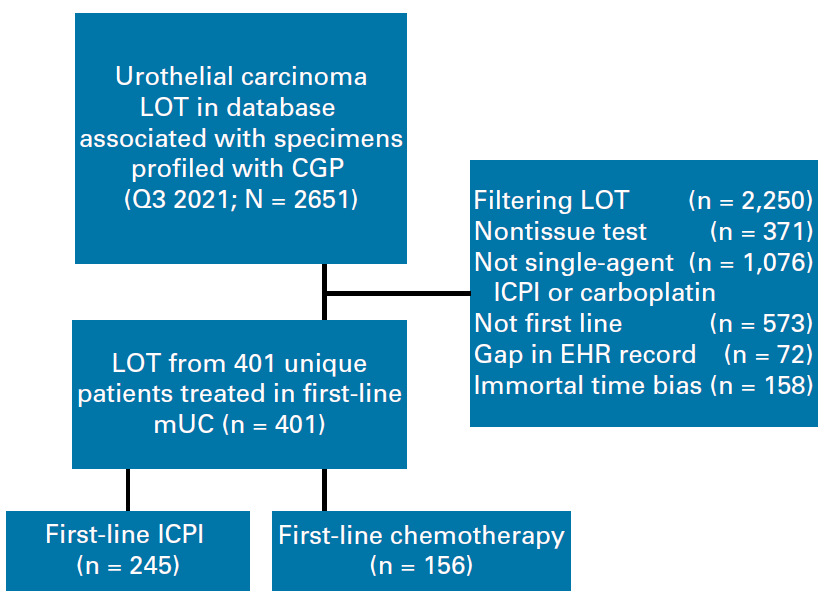 Urothelial carcinoma LOT in database associated with specimens profiled with CGP (Q3 2021; N = 2651)

Filtering LOT (n = 2,250)
Nontissue test (n = 371)
Not single-agent ICPI or carboplatin (n = 1,076)
Not first line (n = 573)
Gap in EHR record (n = 72)
Immortal time bias (n = 158)

LOT from 401 unique patients treated in first-line mUC (n = 401)

First-line ICPI (n = 245)

First-line chemotherapy (n = 156)